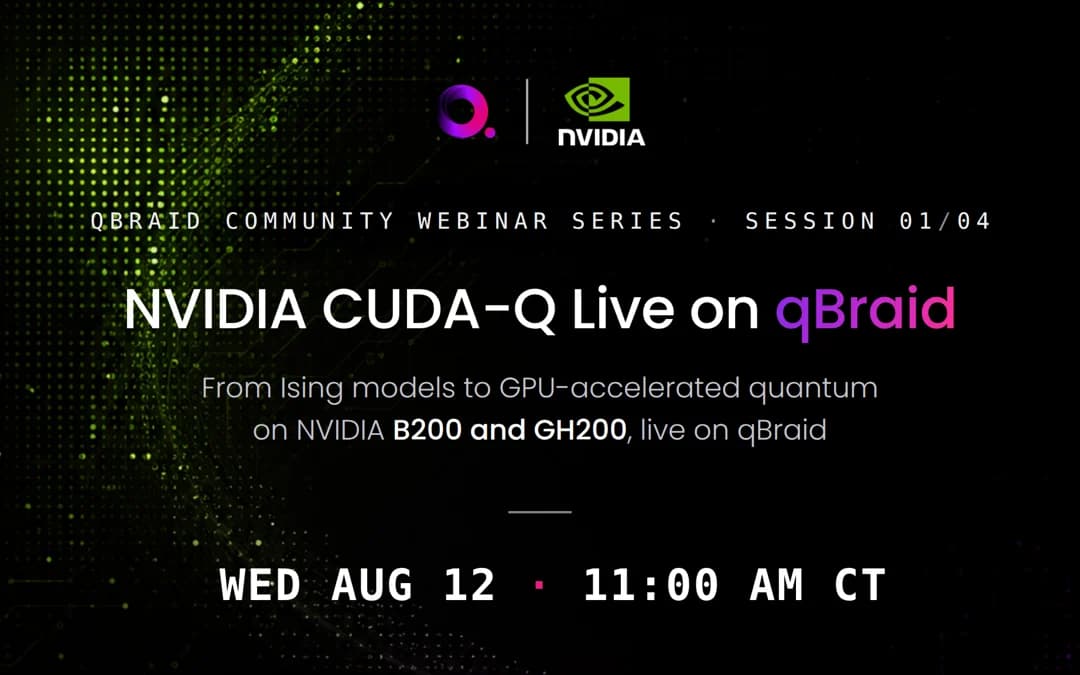 NVIDIA

QBRAID COMMUNITY WEBINAR SERIES · SESSION 01/04

NVIDIA CUDA-Q Live on qBraid

From Ising models to GPU-accelerated quantum on NVIDIA B200 and GH200, live on qBraid

WED AUG 12 · 11:00 AM CT